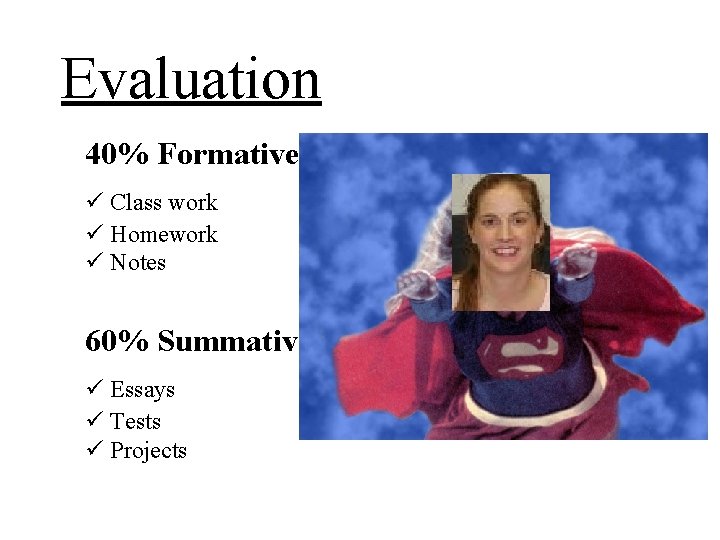 Evaluation

40% Formative

✓ Class work
✓ Homework
✓ Notes

60% Summativ

✓ Essays
✓ Tests
✓ Projects